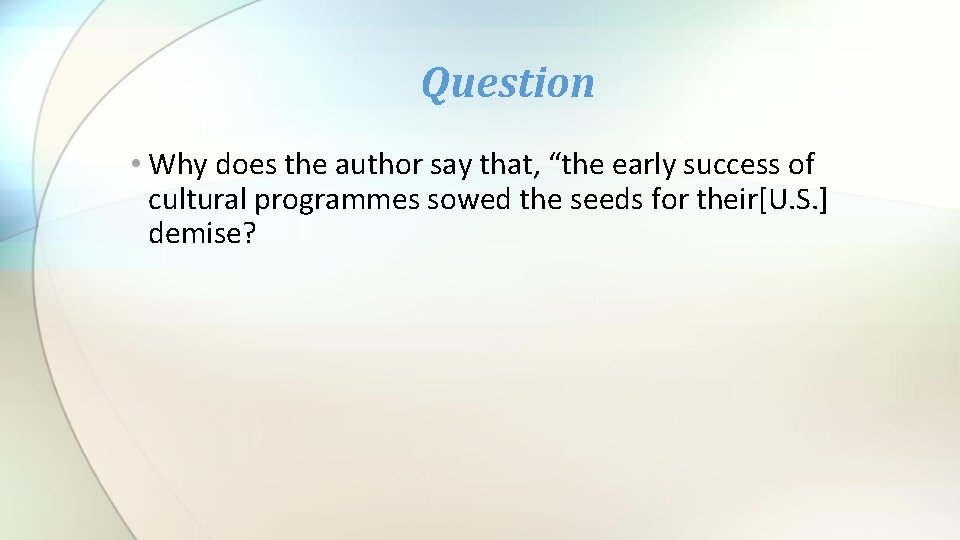 Question

• Why does the author say that, “the early success of cultural programmes sowed the seeds for their[U.S.] demise?